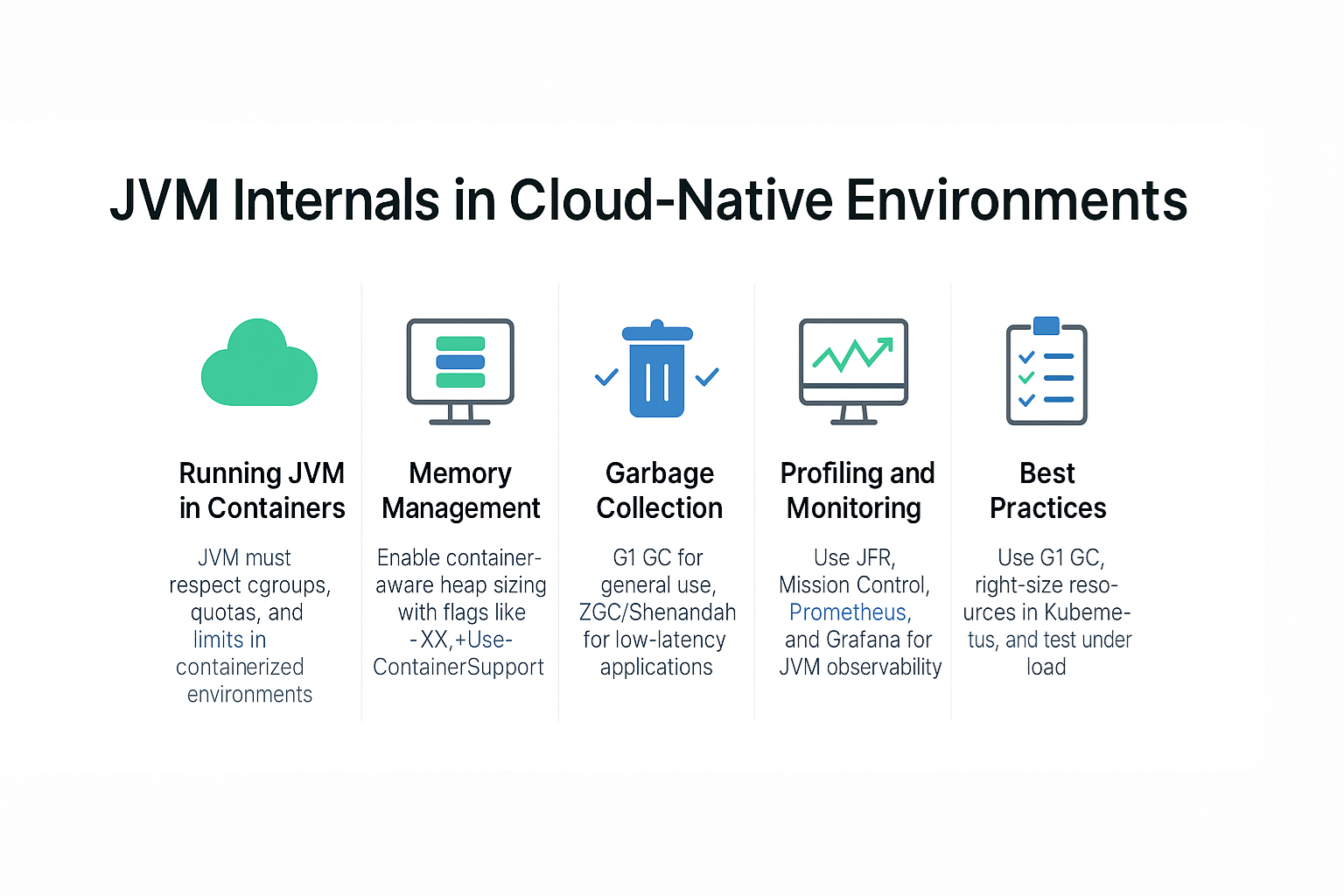 JVM Internals in Cloud-Native Environments

Running JVM in Containers

JVM must respect cgroups, quotas, and limits in containerized environments

Memory Management

Enable container-aware heap sizing with flags like -XX,+Use-ContainerSupport

Garbage Collection

G1 GC for general use, ZGC/Shenandah for low-latency applications

Profiling and Monitoring

Use JFR, Mission Control, Prometheus, and Grafana for JVM observability

Best Practices

Use G1 GC, right-size resources in Kubemetus, and test under load